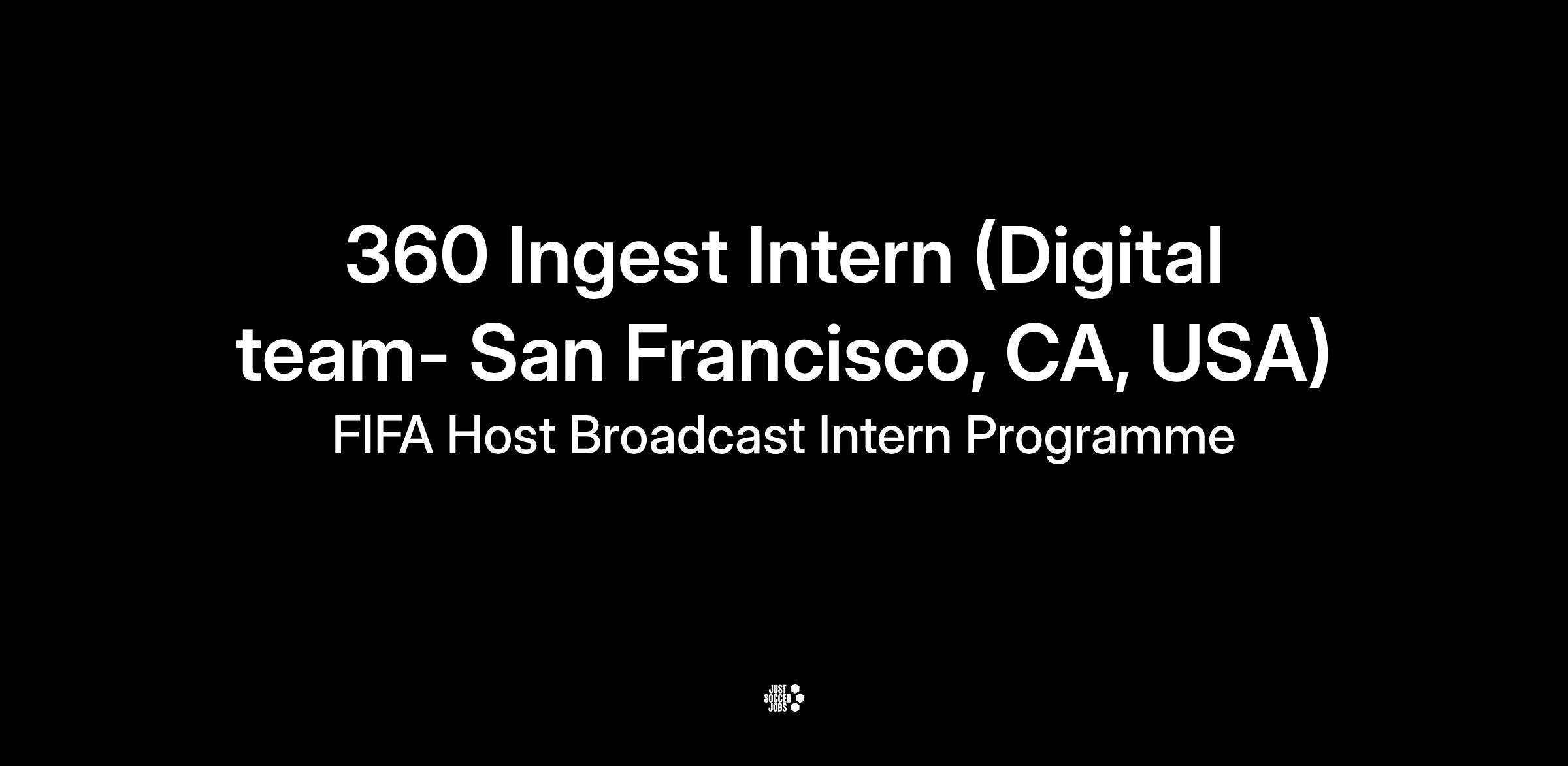 360 Ingest Intern (Digital team- San Francisco, CA, USA)

FIFA Host Broadcast Intern Programme

JUST
SOCCER
JOBS